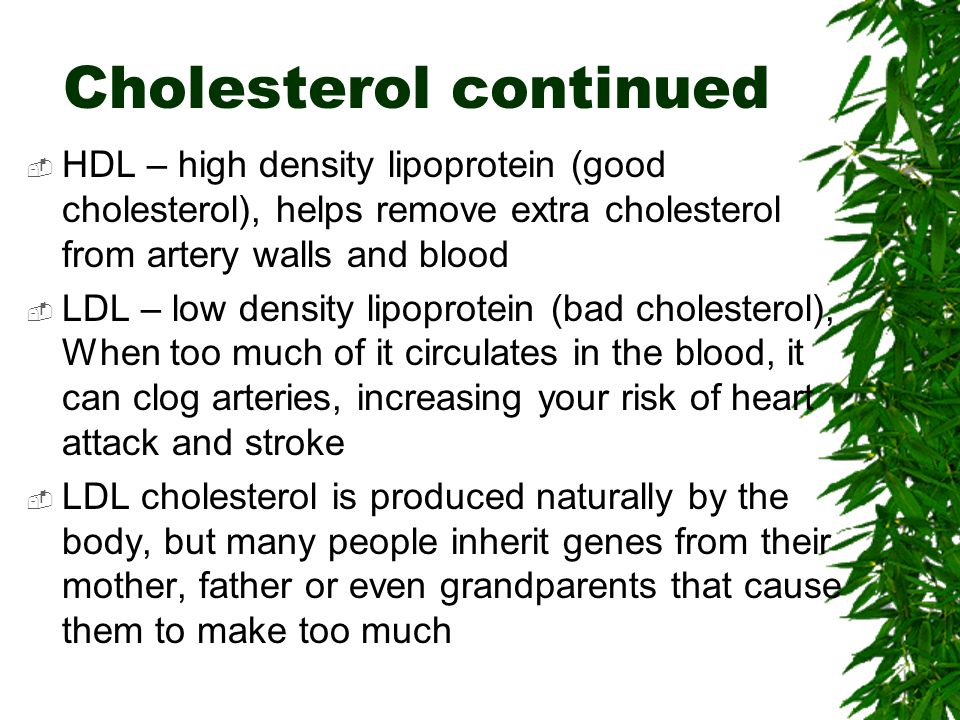 Cholesterol continued

HDL – high density lipoprotein (good cholesterol), helps remove extra cholesterol from artery walls and blood

LDL – low density lipoprotein (bad cholesterol), When too much of it circulates in the blood, it can clog arteries, increasing your risk of heart attack and stroke

LDL cholesterol is produced naturally by the body, but many people inherit genes from their mother, father or even grandparents that cause them to make too much